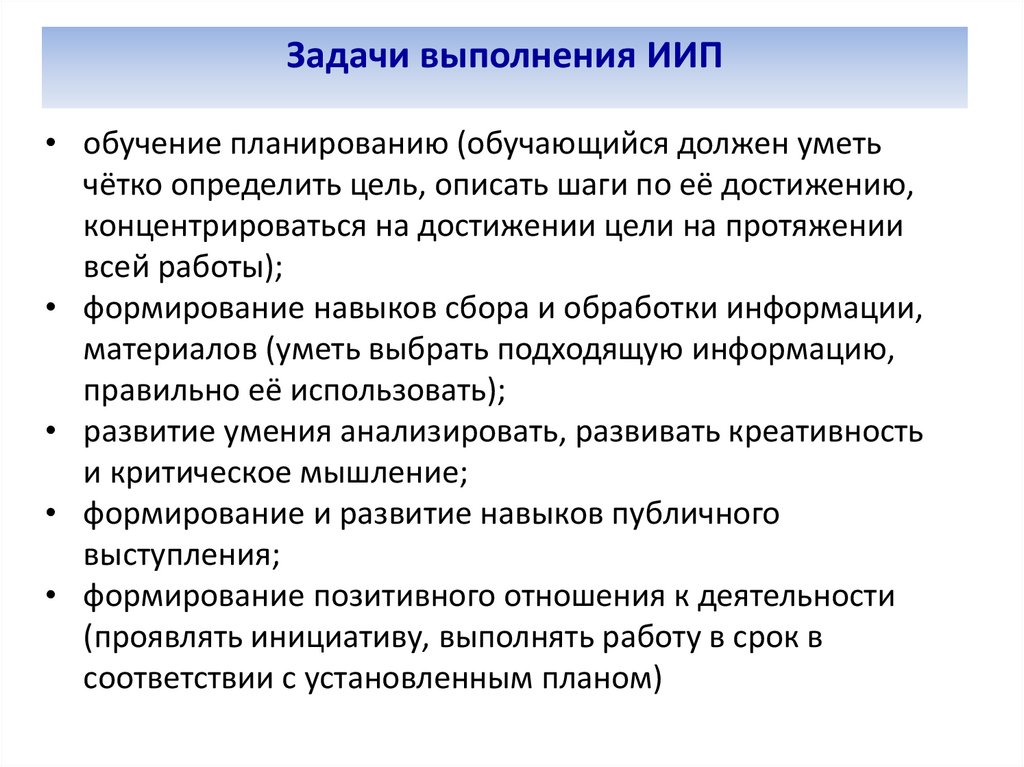 Задачи выполнения ИИП

• обучение планированию (обучающийся должен уметь чётко определить цель, описать шаги по её достижению, концентрироваться на достижении цели на протяжении всей работы);
• формирование навыков сбора и обработки информации, материалов (уметь выбрать подходящую информацию, правильно её использовать);
• развитие умения анализировать, развивать креативность и критическое мышление;
• формирование и развитие навыков публичного выступления;
• формирование позитивного отношения к деятельности (проявлять инициативу, выполнять работу в срок в соответствии с установленным планом)